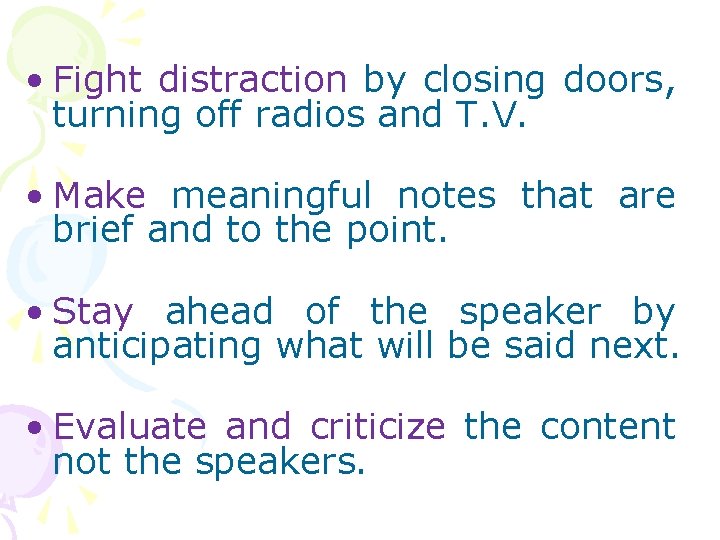 • Fight distraction by closing doors, turning off radios and T.V.

• Make meaningful notes that are brief and to the point.

• Stay ahead of the speaker by anticipating what will be said next.

• Evaluate and criticize the content not the speakers.